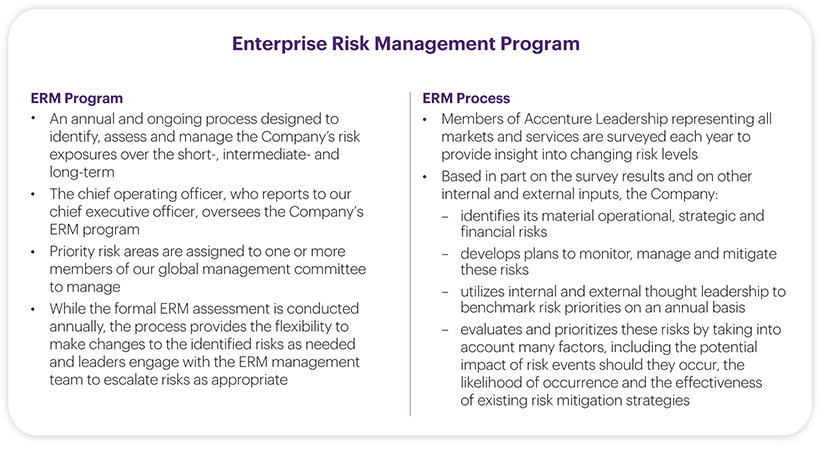 Enterprise Risk Management Program

ERM Program

• An annual and ongoing process designed to identify, assess and manage the Company's risk exposures over the short-, intermediate- and long-term

• The chief operating officer, who reports to our chief executive officer, oversees the Company's ERM program

• Priority risk areas are assigned to one or more members of our global management committee to manage

• While the formal ERM assessment is conducted annually, the process provides the flexibility to make changes to the identified risks as needed and leaders engage with the ERM management team to escalate risks as appropriate

ERM Process

• Members of Accenture Leadership representing all markets and services are surveyed each year to provide insight into changing risk levels

• Based in part on the survey results and on other internal and external inputs, the Company:

– identifies its material operational, strategic and financial risks

– develops plans to monitor, manage and mitigate these risks

– utilizes internal and external thought leadership to benchmark risk priorities on an annual basis

– evaluates and prioritizes these risks by taking into account many factors, including the potential impact of risk events should they occur, the likelihood of occurrence and the effectiveness of existing risk mitigation strategies